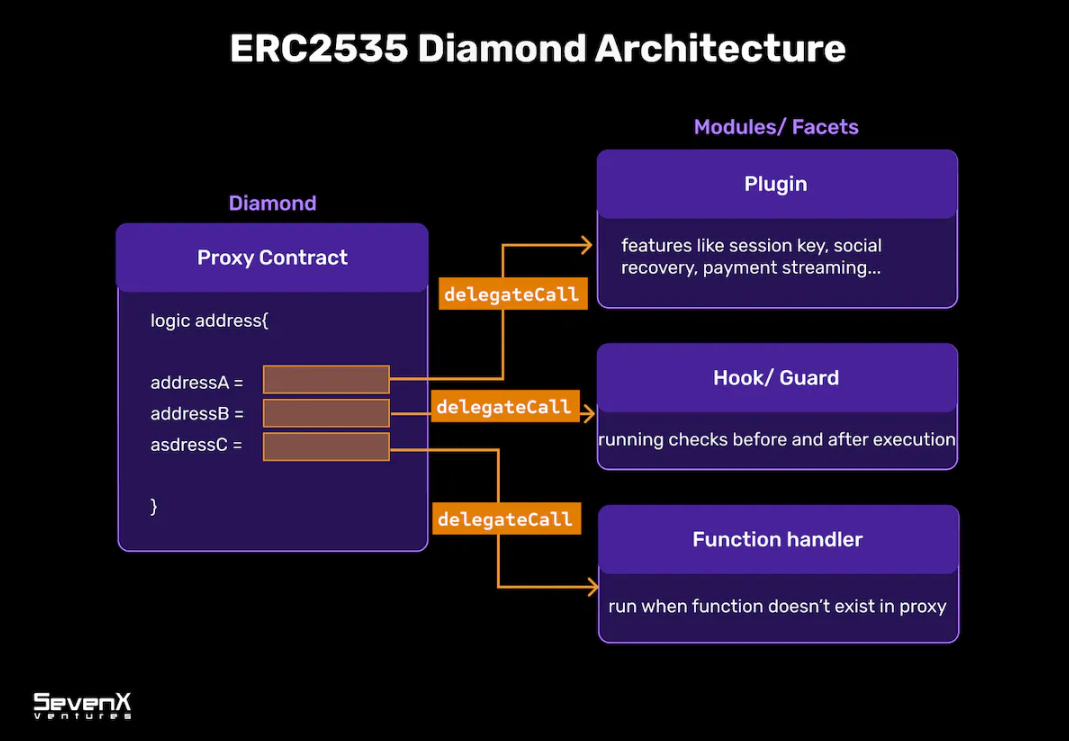 ERC2535 Diamond Architecture

Diamond

Proxy Contract

logic address{

addressA =
addressB =
asdressC =

}

delegateCall
delegateCall
delegateCall

Modules/ Facets

Plugin

features like session key, social recovery, payment streaming...

Hook/ Guard

running checks before and after execution

Function handler

run when function doesn't exist in proxy

SevenX Ventures